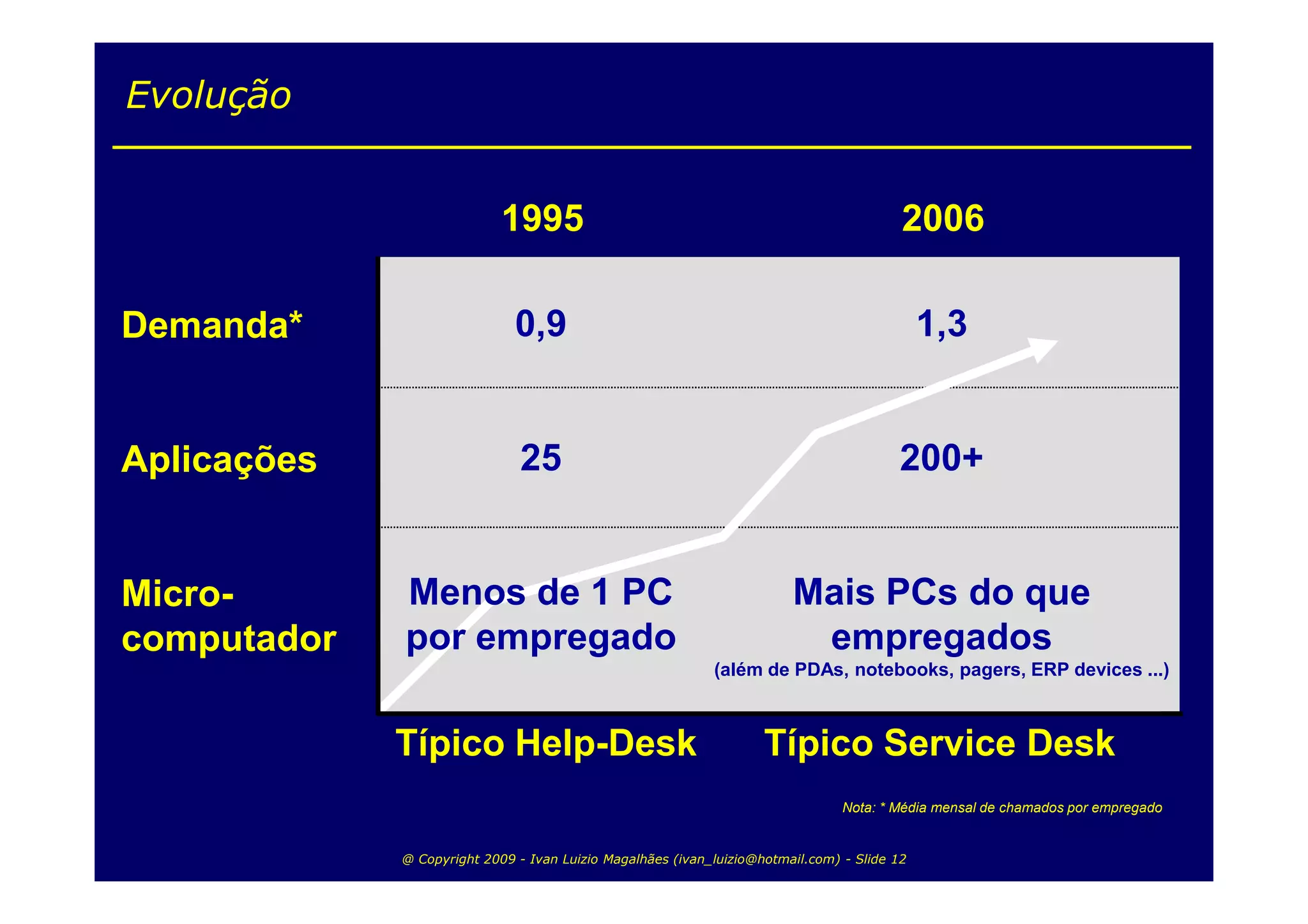 Evolução

| | 1995 | 2006 |
|---|---|---|
| Demanda* | 0,9 | 1,3 |
| Aplicações | 25 | 200+ |
| Micro-computador | Menos de 1 PC por empregado | Mais PCs do que empregados (além de PDAs, notebooks, pagers, ERP devices ...) |
| | Típico Help-Desk | Típico Service Desk |

Nota: * Média mensal de chamados por empregado

@ Copyright 2009 - Ivan Luizio Magalhães (ivan_luizio@hotmail.com) - Slide 12